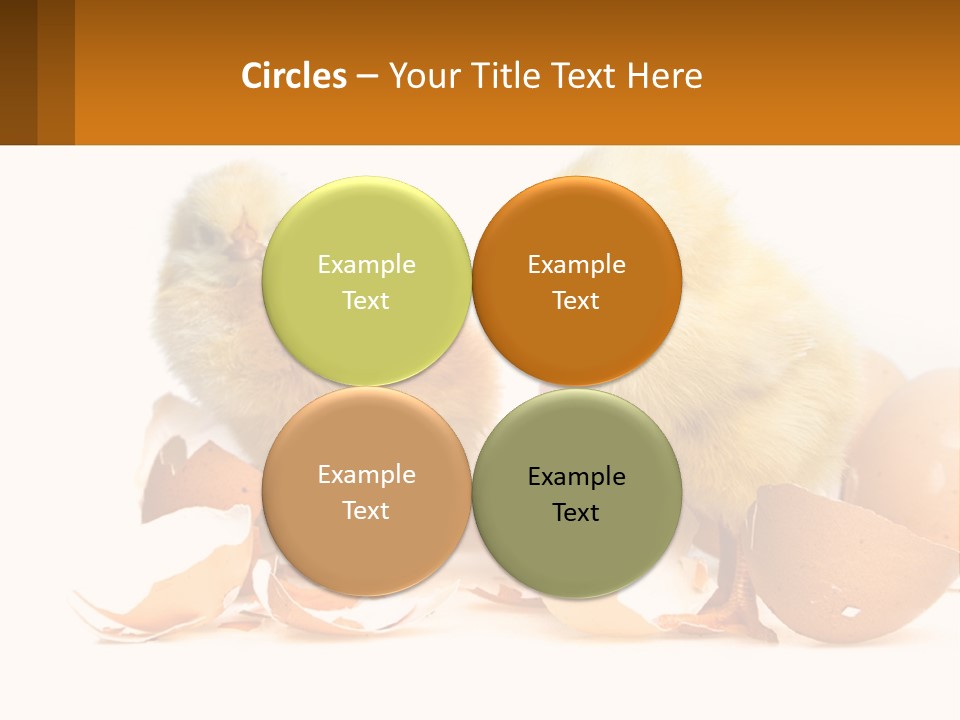 Circles – Your Title Text Here

Example Text

Example Text

Example Text

Example Text